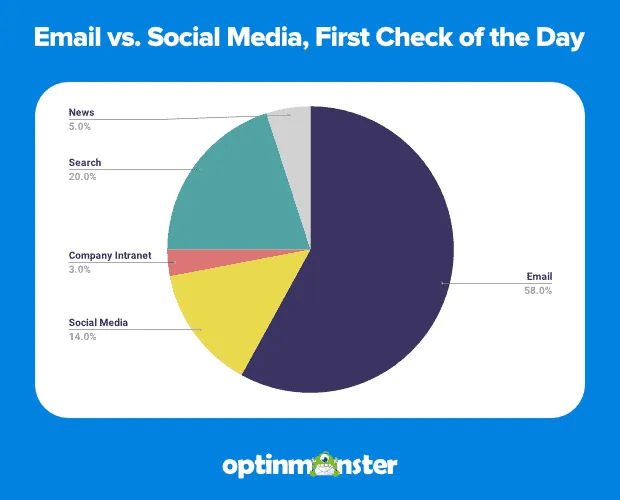 Email vs. Social Media, First Check of the Day

News
5.0%

Search
20.0%

Company Intranet
3.0%

Social Media
14.0%

Email
58.0%

optinmonster